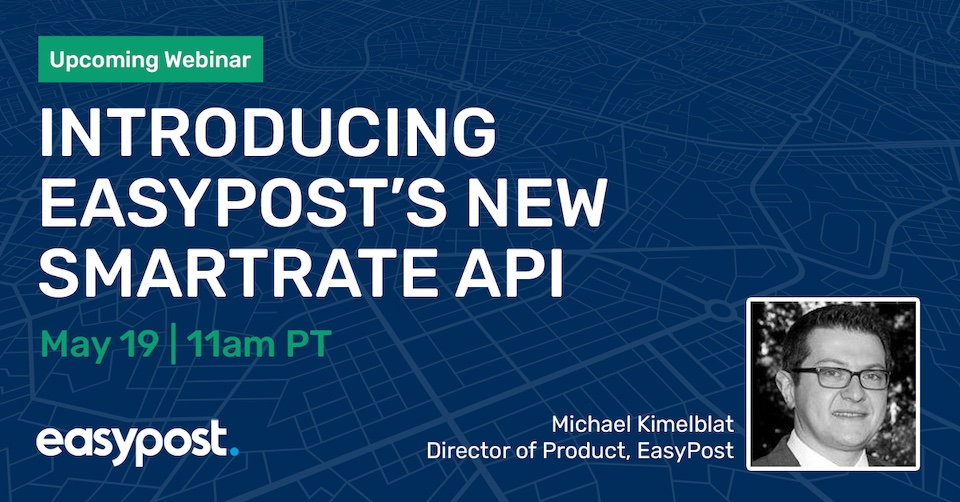 Upcoming Webinar

INTRODUCING EASYPOST'S NEW SMARTRATE API

May 19 | 11am PT

easypost.

Michael Kimelblat
Director of Product, EasyPost